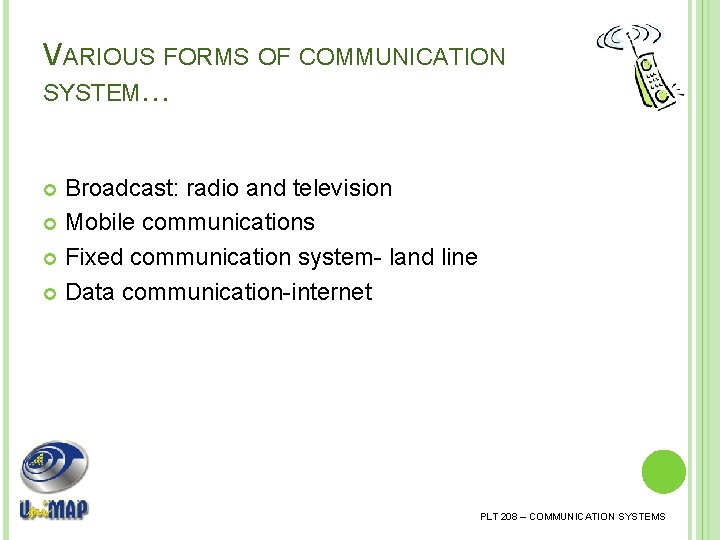 VARIOUS FORMS OF COMMUNICATION SYSTEM…

Broadcast: radio and television
Mobile communications
Fixed communication system- land line
Data communication-internet

UniMAP

PLT 208 – COMMUNICATION SYSTEMS